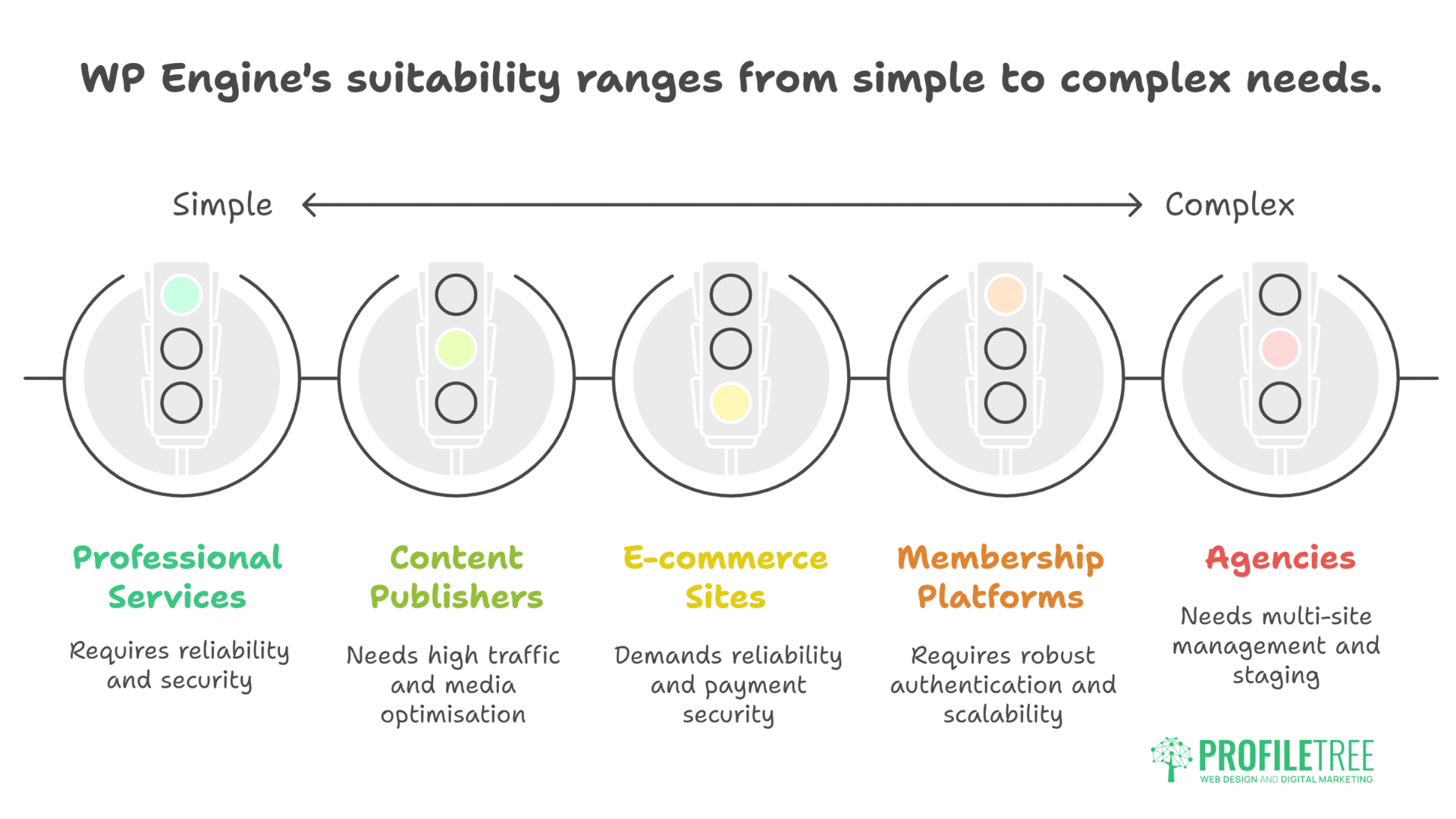 WP Engine's suitability ranges from simple to complex needs.

Simple

Complex

Professional Services

Requires reliability and security

Content Publishers

Needs high traffic and media optimisation

E-commerce Sites

Demands reliability and payment security

Membership Platforms

Requires robust authentication and scalability

Agencies

Needs multi-site management and staging

PROFILETREE
WEB DESIGN AND DIGITAL MARKETING